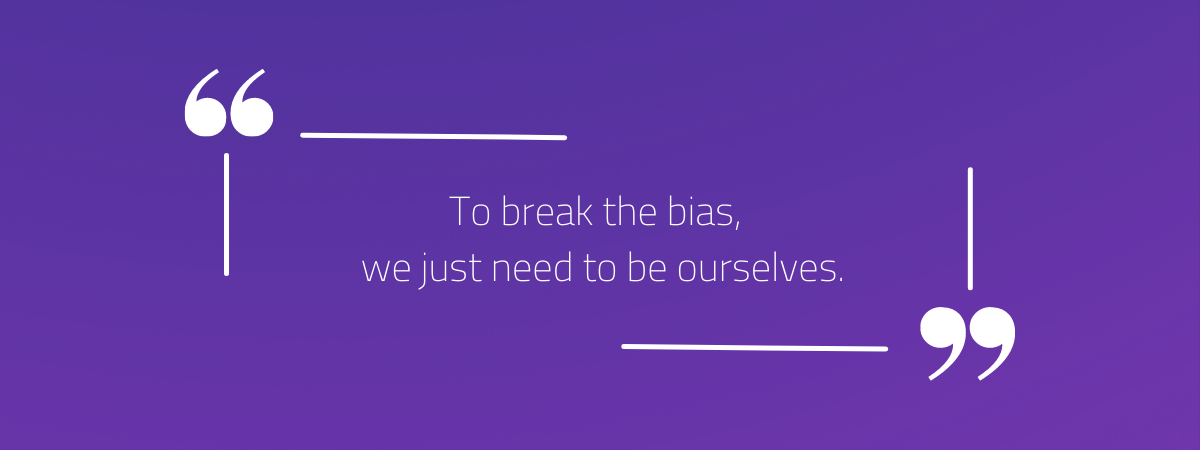 “

To break the bias,
we just need to be ourselves.

”